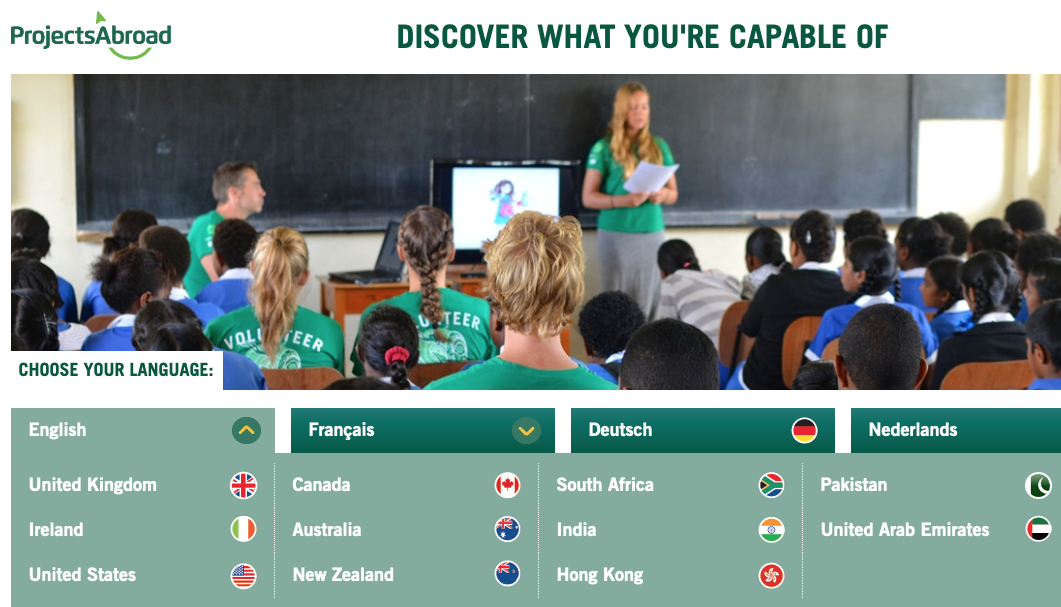 ProjectsAbroad

DISCOVER WHAT YOU'RE CAPABLE OF

VOLUNTEER

VOLUNTEER

CHOOSE YOUR LANGUAGE:

English

Français

Deutsch

Nederlands

United Kingdom

Ireland

United States

Canada

Australia

New Zealand

South Africa

India

Hong Kong

Pakistan

United Arab Emirates